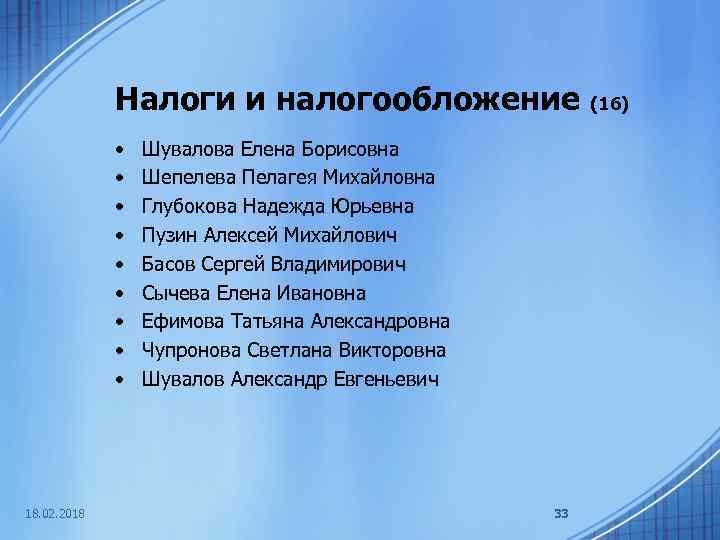 Налоги и налогообложение (16)

• Шувалова Елена Борисовна
• Шепелева Пелагея Михайловна
• Глубокова Надежда Юрьевна
• Пузин Алексей Михайлович
• Басов Сергей Владимирович
• Сычева Елена Ивановна
• Ефимова Татьяна Александровна
• Чупронова Светлана Викторовна
• Шувалов Александр Евгеньевич

18.02.2018

33